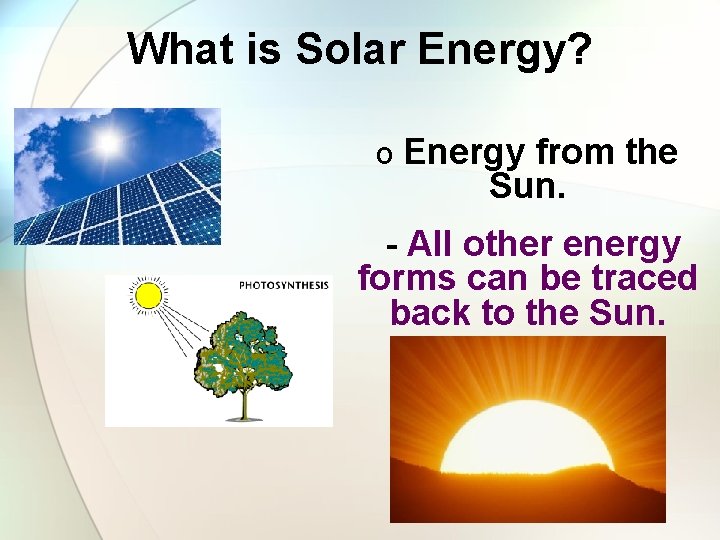 What is Solar Energy?

o Energy from the Sun.

- All other energy forms can be traced back to the Sun.

PHOTOSYNTHESIS